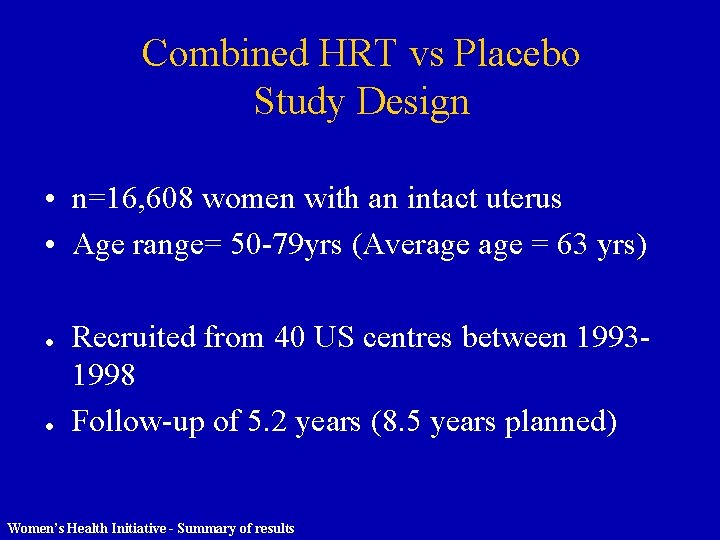 Combined HRT vs Placebo
Study Design

• n=16,608 women with an intact uterus
• Age range= 50-79yrs (Average age = 63 yrs)

• Recruited from 40 US centres between 1993-1998
• Follow-up of 5.2 years (8.5 years planned)

Women's Health Initiative - Summary of results